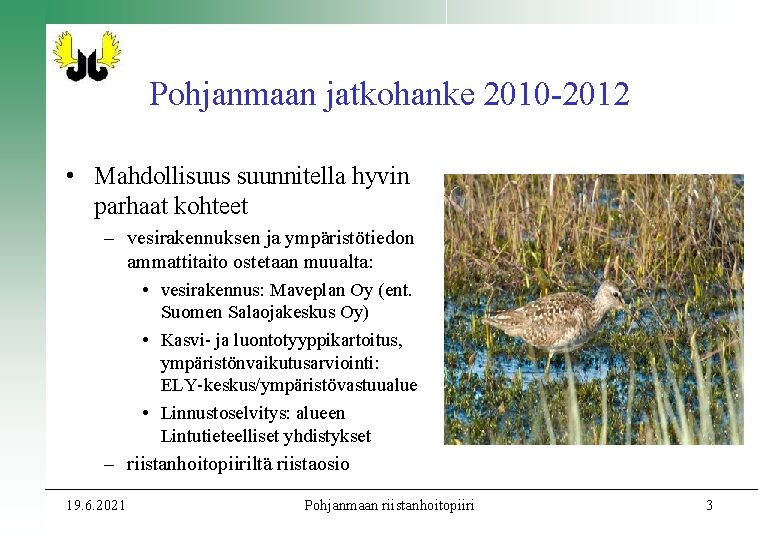 Pohjanmaan jatkohanke 2010-2012

• Mahdollisuus suunnitella hyvin parhaat kohteet
– vesirakennuksen ja ympäristötiedon ammattitaito ostetaan muualta:
• vesirakennus: Maveplan Oy (ent. Suomen Salaojakeskus Oy)
• Kasvi- ja luontotyyppikartoitus, ympäristönvaikutusarviointi: ELY-keskus/ympäristövastuualue
• Linnustoselvitys: alueen Lintutieteelliset yhdistykset
– riistanhoitopiiriltä riistaosio

19.6.2021 Pohjanmaan riistanhoitopiiri 3